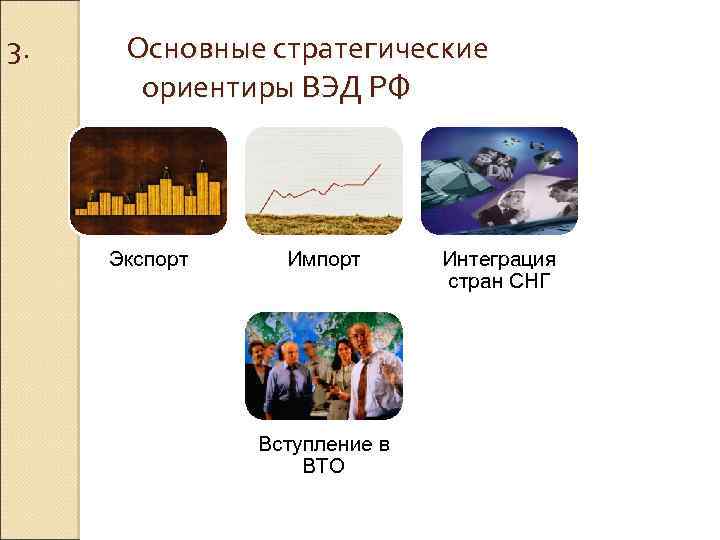 3.

Основные стратегические ориентиры ВЭД РФ

DM

Экспорт

Импорт

Интеграция стран СНГ

Вступление в ВТО